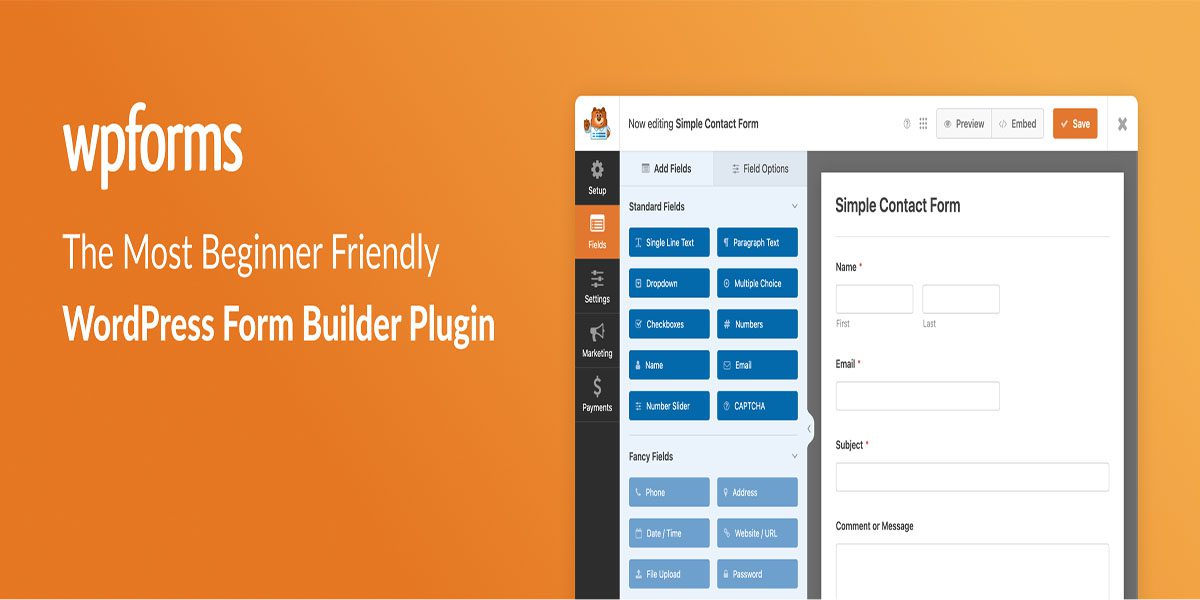 wpforms

The Most Beginner Friendly
WordPress Form Builder Plugin

Now editing Simple Contact Form

Preview
Embed
Save

Setup
Fields
Settings
Marketing
Payments

Add Fields
Field Options

Standard Fields

Single Line Text
Paragraph Text
Dropdown
Multiple Choice
Checkboxes
Numbers
Name
Email
Number Slider
CAPTCHA

Fancy Fields

Phone
Address
Date / Time
Website / URL
File Upload
Password

Simple Contact Form

Name *
First
Last

Email *

Subject *

Comment or Message